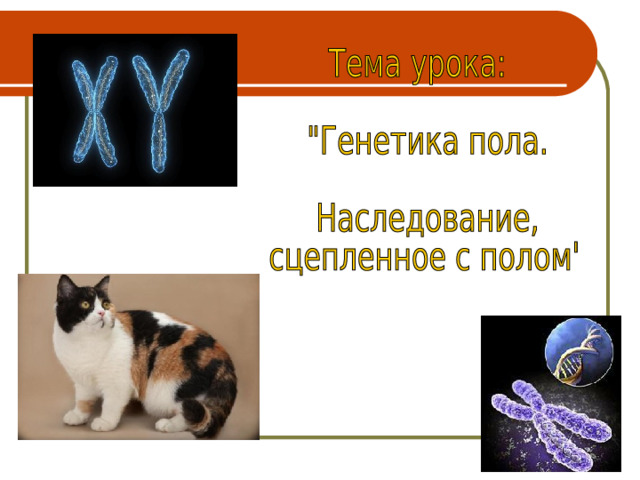 Тема урока:

"Генетика пола.

Наследование, сцепленное с полом'